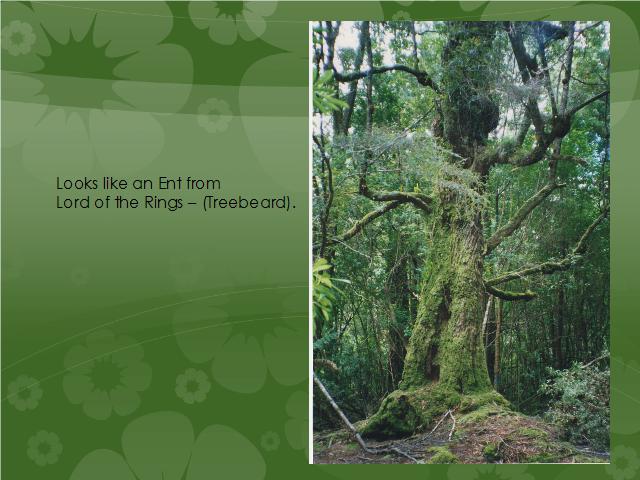 Looks like an Ent from
Lord of the Rings – (Treebeard).